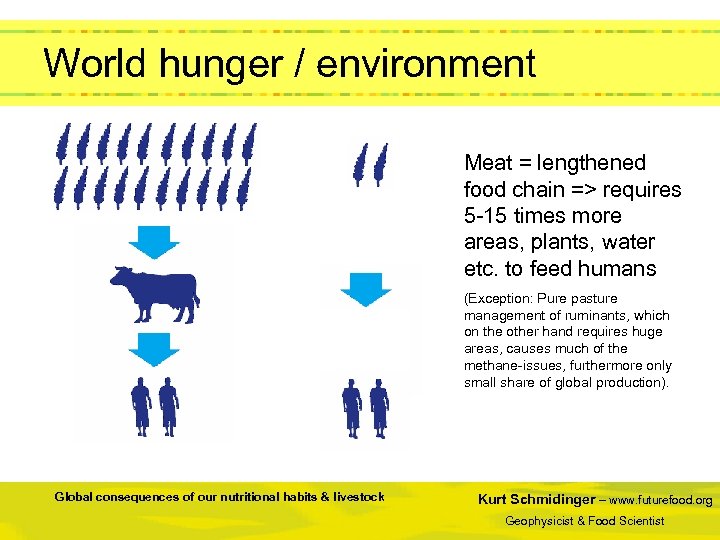 World hunger / environment

Meat = lengthened food chain => requires 5-15 times more areas, plants, water etc. to feed humans

(Exception: Pure pasture management of ruminants, which on the other hand requires huge areas, causes much of the methane-issues, furthermore only small share of global production).

Global consequences of our nutritional habits & livestock

Kurt Schmidinger – www.futurefood.org

Geophysicist & Food Scientist